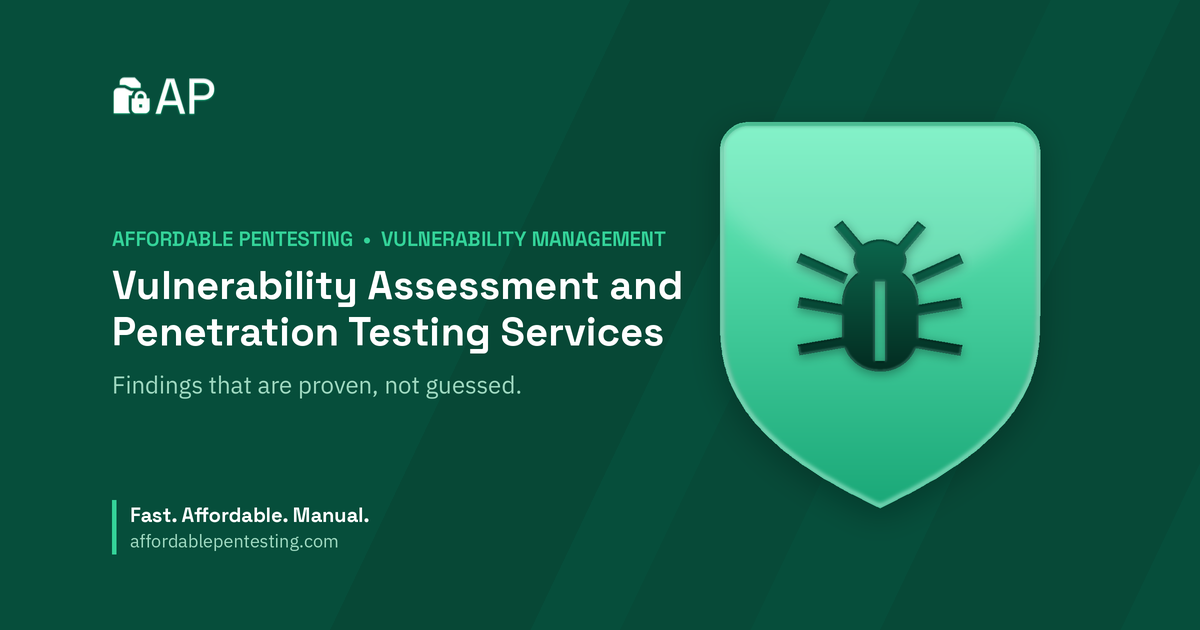 AP

AFFORDABLE PENTESTING • VULNERABILITY MANAGEMENT

Vulnerability Assessment and Penetration Testing Services

Findings that are proven, not guessed.

Fast. Affordable. Manual.
affordablepentesting.com